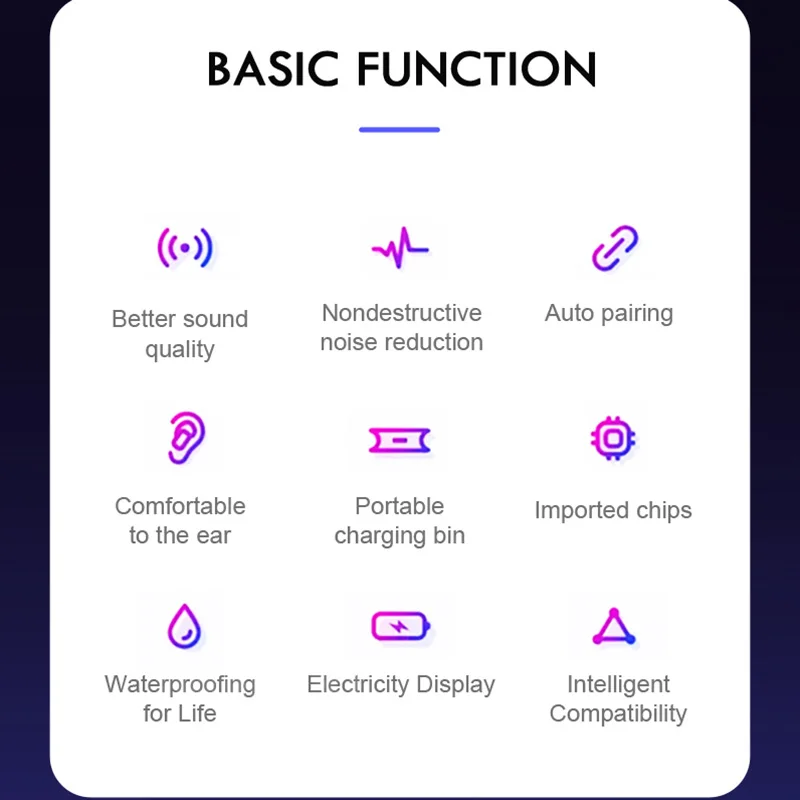 BASIC FUNCTION

Better sound quality

Nondestructive noise reduction

Auto pairing

Comfortable to the ear

Portable charging bin

Imported chips

Waterproofing for Life

Electricity Display

Intelligent Compatibility